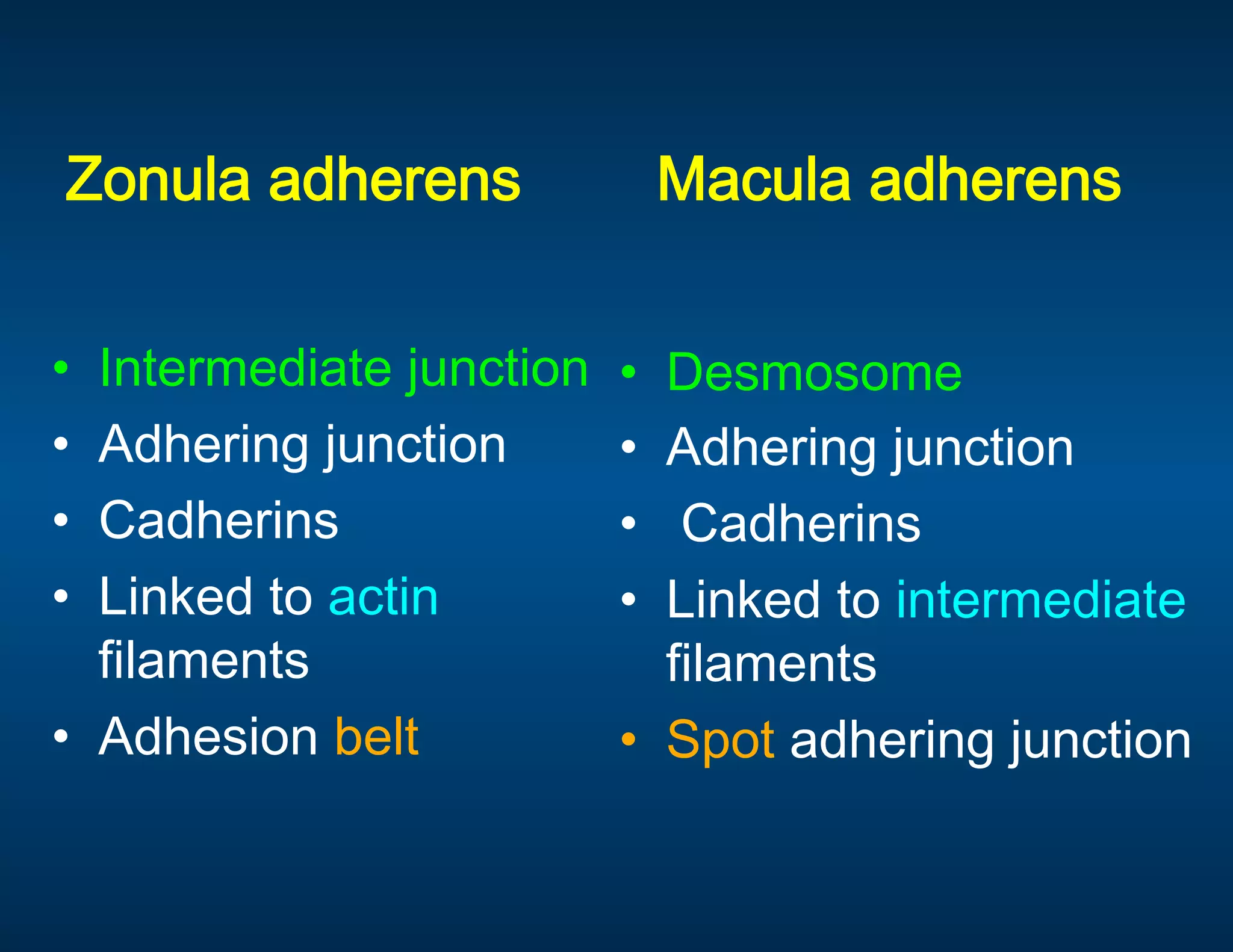 Zonula adherens

• Intermediate junction
• Adhering junction
• Cadherins
• Linked to actin filaments
• Adhesion belt

Macula adherens

• Desmosome
• Adhering junction
• Cadherins
• Linked to intermediate filaments
• Spot adhering junction